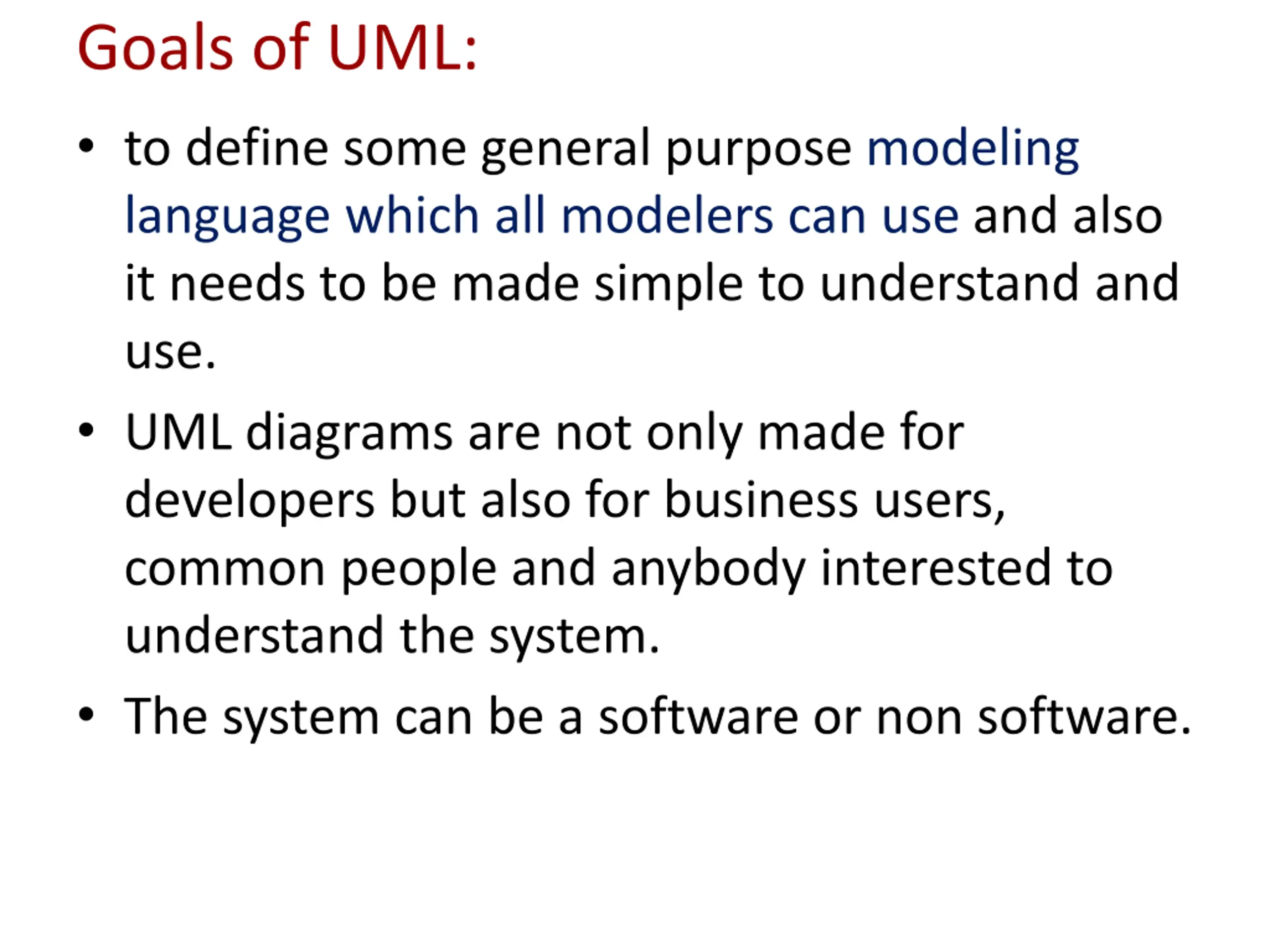 Goals of UML:

• to define some general purpose modeling language which all modelers can use and also it needs to be made simple to understand and use.

• UML diagrams are not only made for developers but also for business users, common people and anybody interested to understand the system.

• The system can be a software or non software.